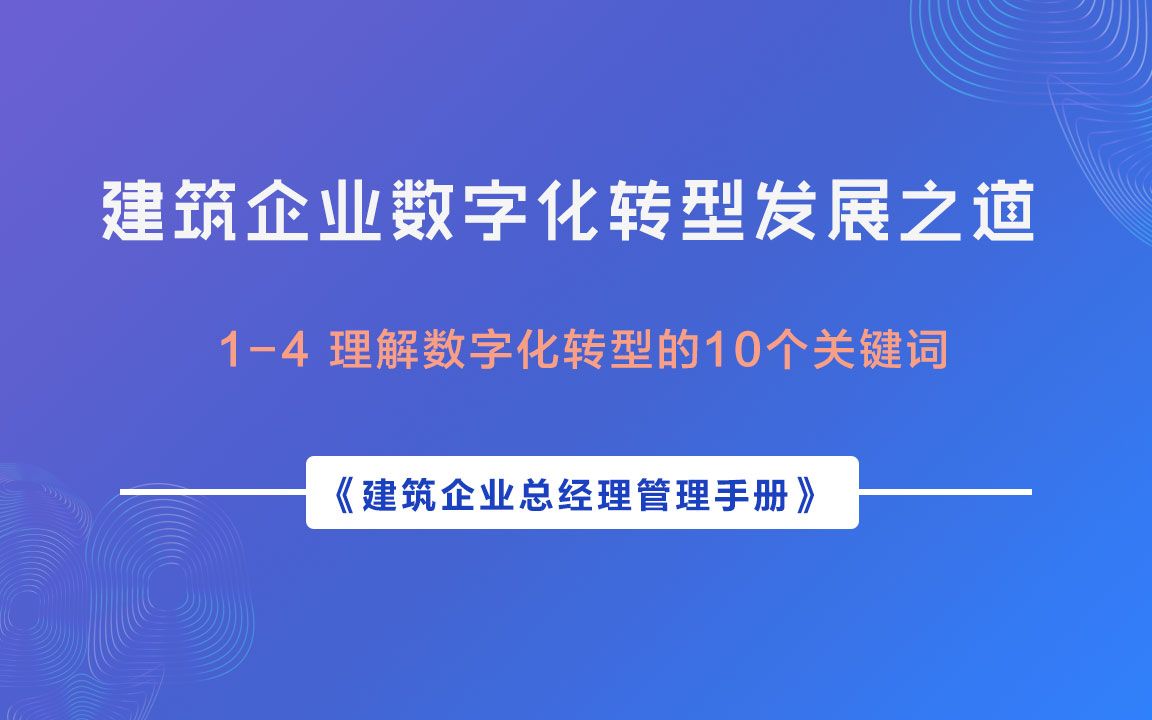 建筑企业数字化转型发展之道

1-4 理解数字化转型的10个关键词

《建筑企业总经理管理手册》